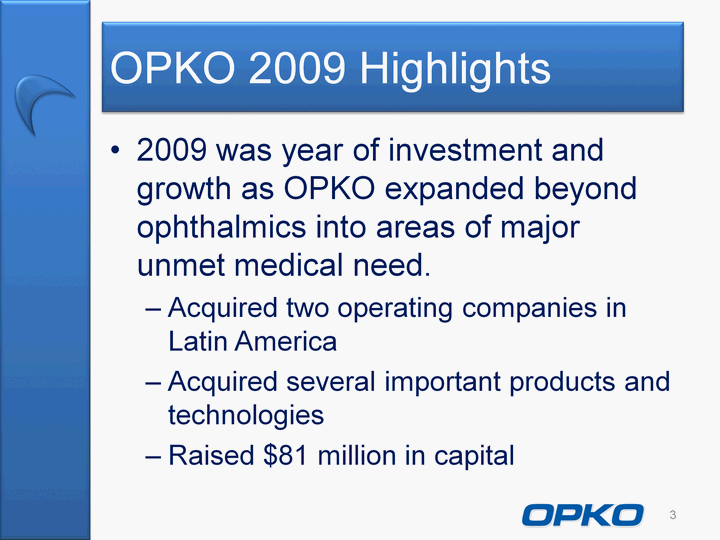 OPKO 2009 Highlights

• 2009 was year of investment and growth as OPKO expanded beyond ophthalmics into areas of major unmet medical need.

– Acquired two operating companies in Latin America

– Acquired several important products and technologies

– Raised \$81 million in capital

OPKO

3